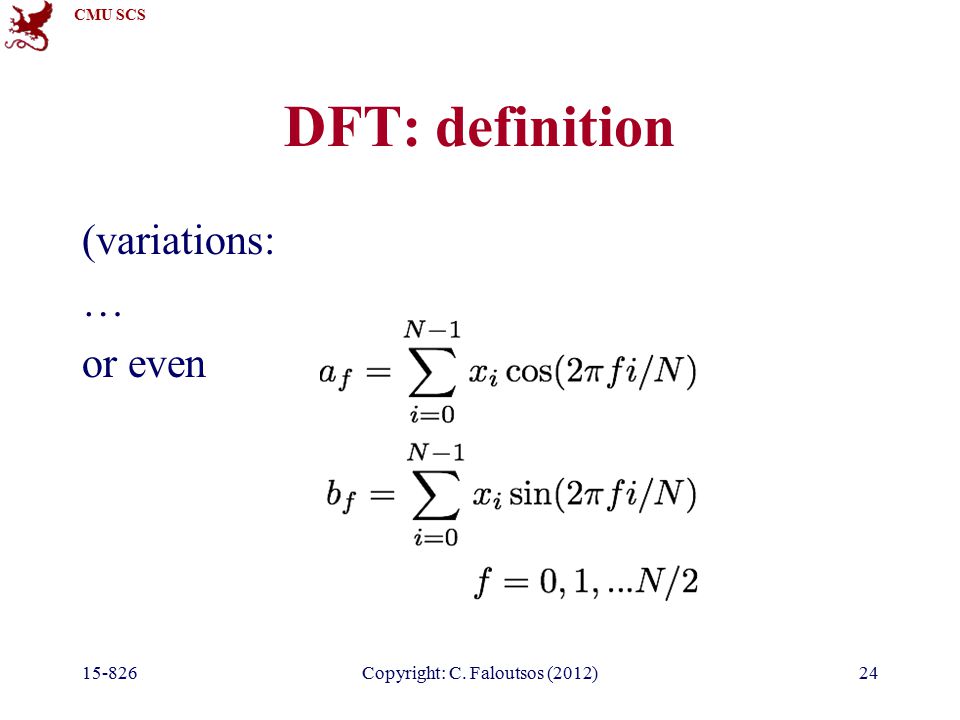 CMU SCS

DFT: definition

(variations:

…

or even

$a_f = \sum_{i=0}^{N-1} x_i \cos(2\pi f i/N)$

$b_f = \sum_{i=0}^{N-1} x_i \sin(2\pi f i/N)$

$f = 0, 1, ...N/2$

15-826 Copyright: C. Faloutsos (2012) 24